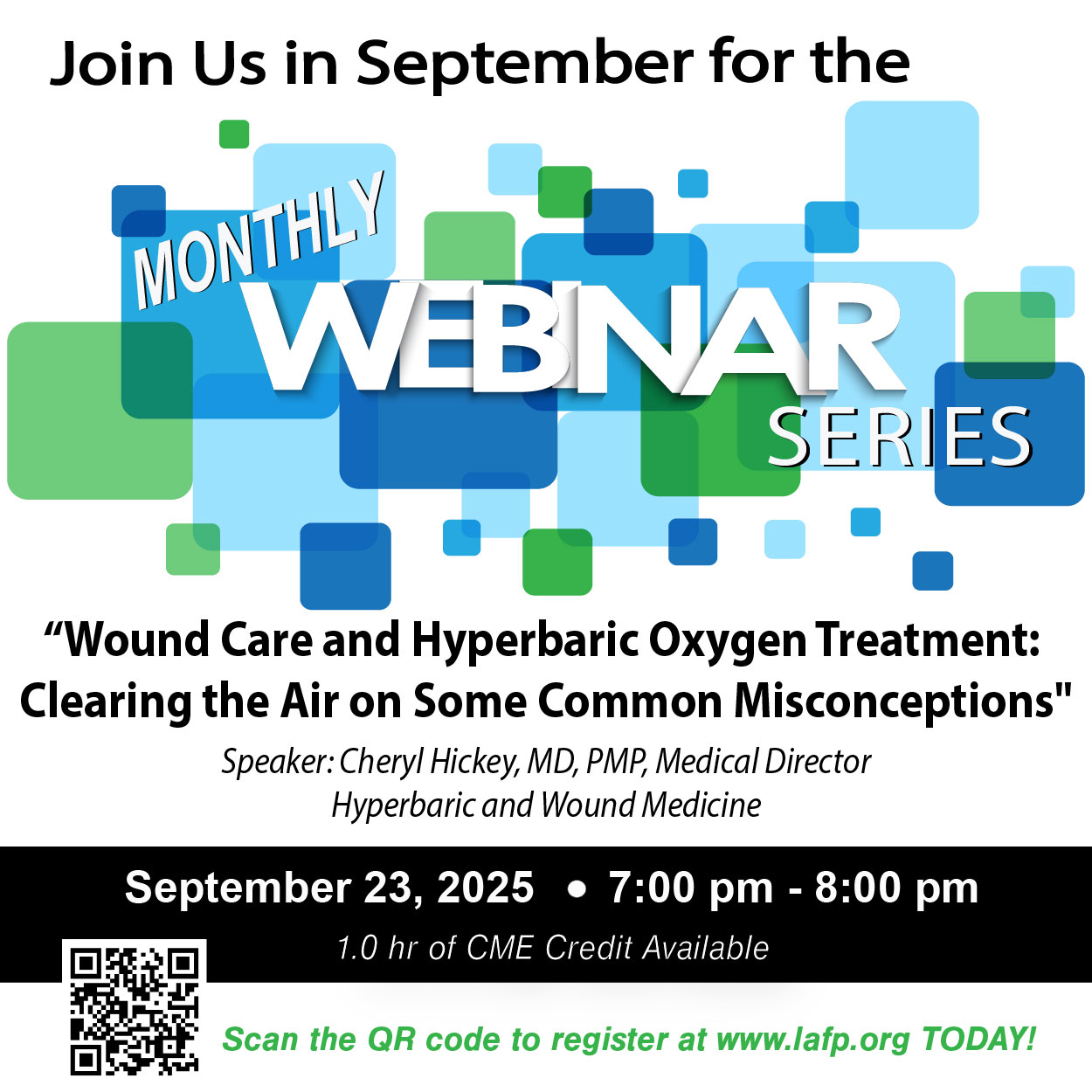 Join Us in September for the

MONTHLY
WEBINAR
SERIES

“Wound Care and Hyperbaric Oxygen Treatment: Clearing the Air on Some Common Misconceptions"

Speaker: Cheryl Hickey, MD, PMP, Medical Director
Hyperbaric and Wound Medicine

September 23, 2025 • 7:00 pm - 8:00 pm

1.0 hr of CME Credit Available

Scan the QR code to register at www.lafp.org TODAY!